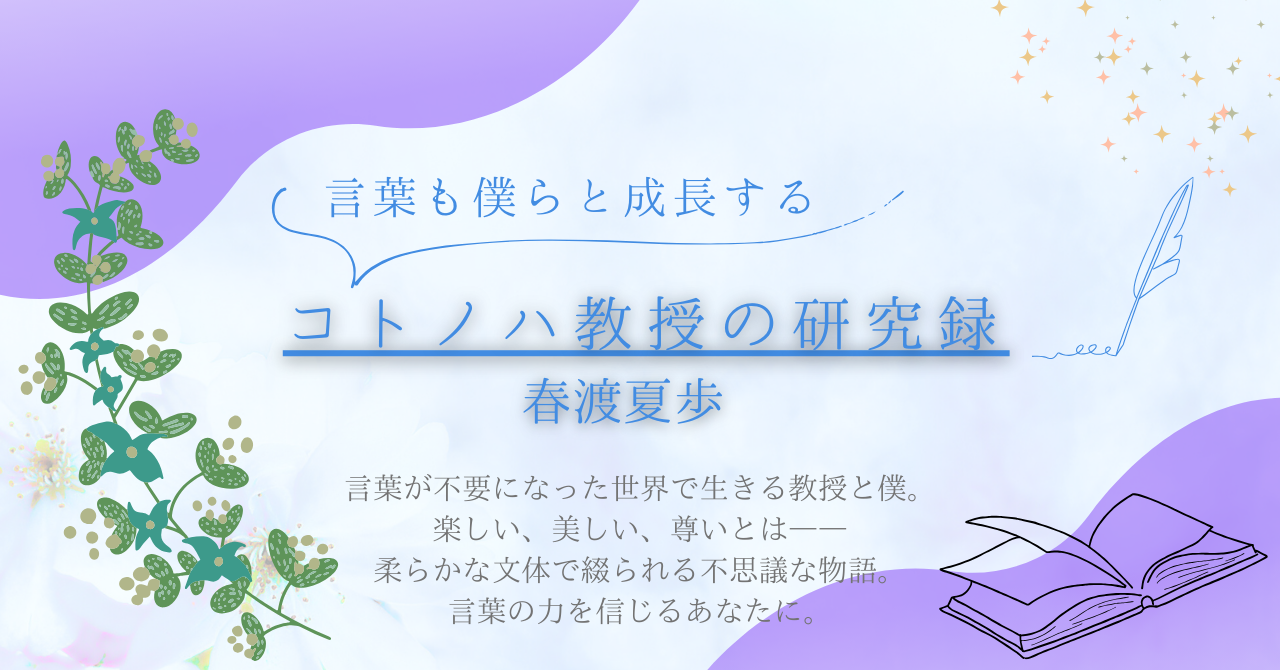 言葉も僕らと成長する

コトノハ教授の研究録

春渡夏歩

言葉が不要になった世界で生きる教授と僕。
楽しい、美しい、尊いとは——
柔らかな文体で綴られる不思議な物語。
言葉の力を信じるあなたに。